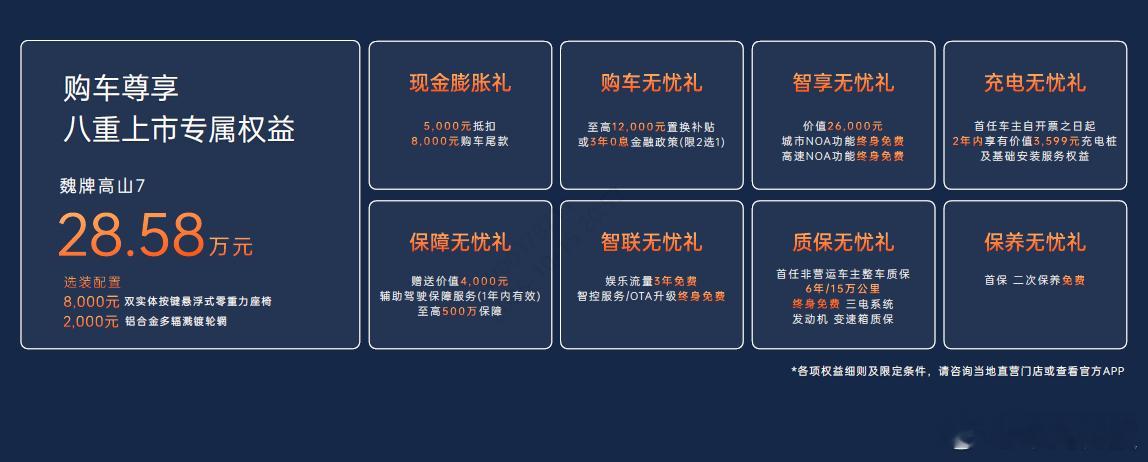 购车尊享
八重上市专属权益

魏牌高山7
28.58万元

选装配置
8,000元 双实体按键悬浮式零重力座椅
2,000元 铝合金多辐溅镀轮辋

现金膨胀礼

5,000元抵扣
8,000元购车尾款

购车无忧礼

至高12,000元置换补贴
或3年0息金融政策(限2选1)

智享无忧礼

价值26,000元
城市NOA功能终身免费
高速NOA功能终身免费

充电无忧礼

首任车主自开票之日起
2年内享有价值3,599元充电桩
及基础安装服务权益

保障无忧礼

赠送价值4,000元
辅助驾驶保障服务(1年内有效)
至高500万保障

智联无忧礼

娱乐流量3年免费
智控服务/OTA升级终身免费

质保无忧礼

首任非营运车主整车质保
6年/15万公里
终身免费 三电系统
发动机 变速箱质保

保养无忧礼

首保 二次保养免费

*各项权益细则及限定条件，请咨询当地直营门店或查看官方APP